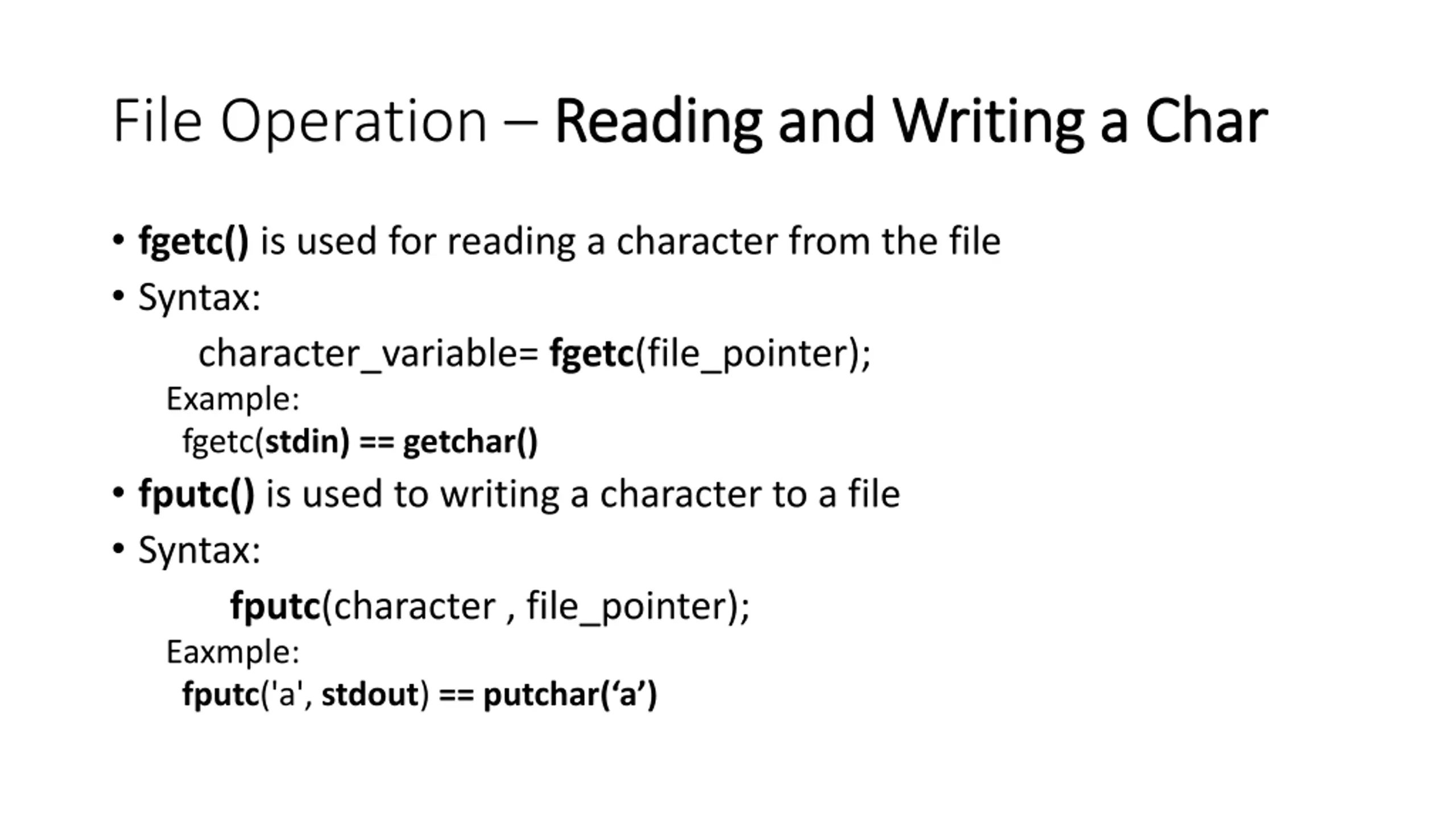 File Operation – Reading and Writing a Char

• fgetc() is used for reading a character from the file
• Syntax:
character_variable= fgetc(file_pointer);
Example:
fgetc(stdin) == getchar()
• fputc() is used to writing a character to a file
• Syntax:
fputc(character , file_pointer);
Eaxmple:
fputc('a', stdout) == putchar(‘a’)